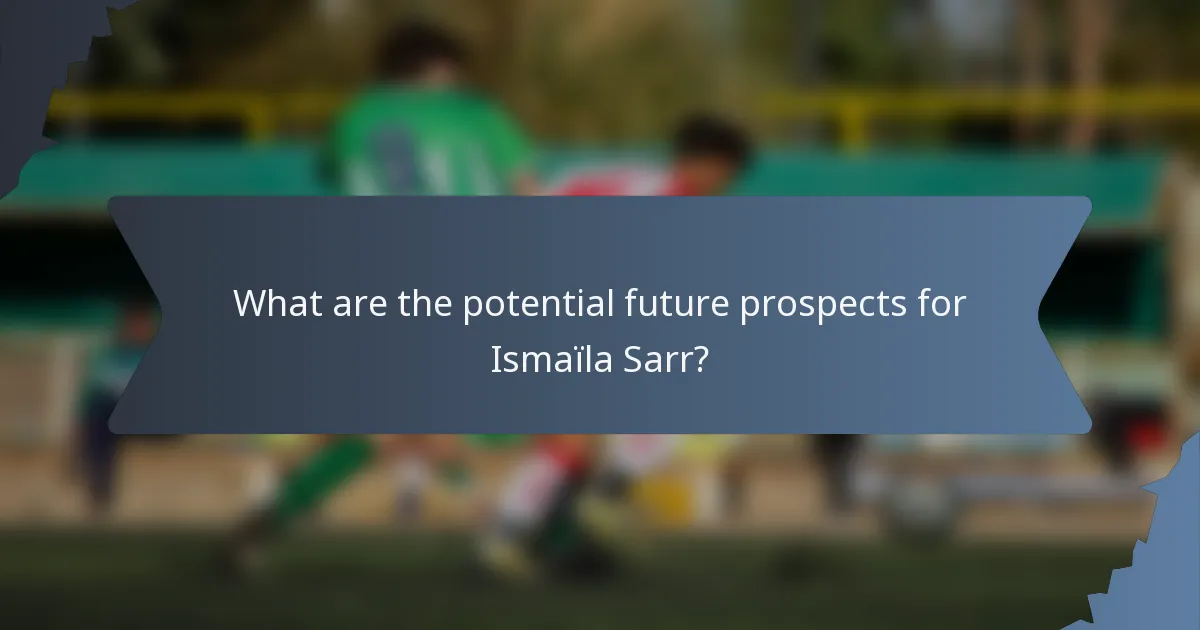 What are the potential future prospects for Ismaïla Sarr?